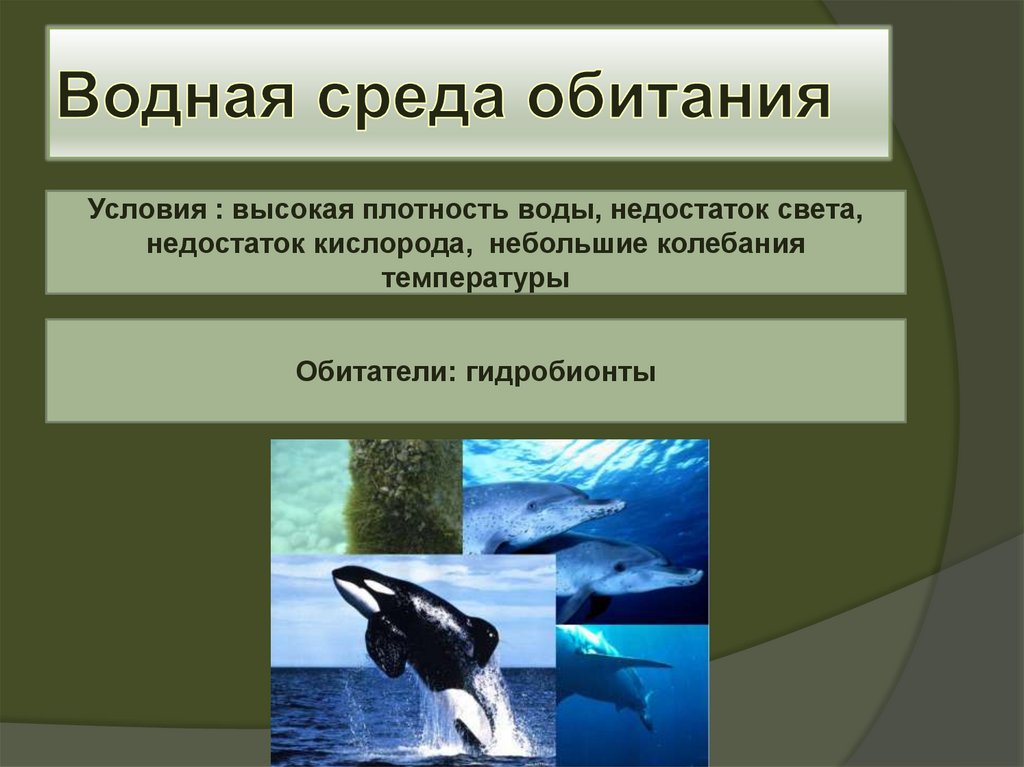 Водная среда обитания

Условия : высокая плотность воды, недостаток света, недостаток кислорода, небольшие колебания температуры

Обитатели: гидробионты